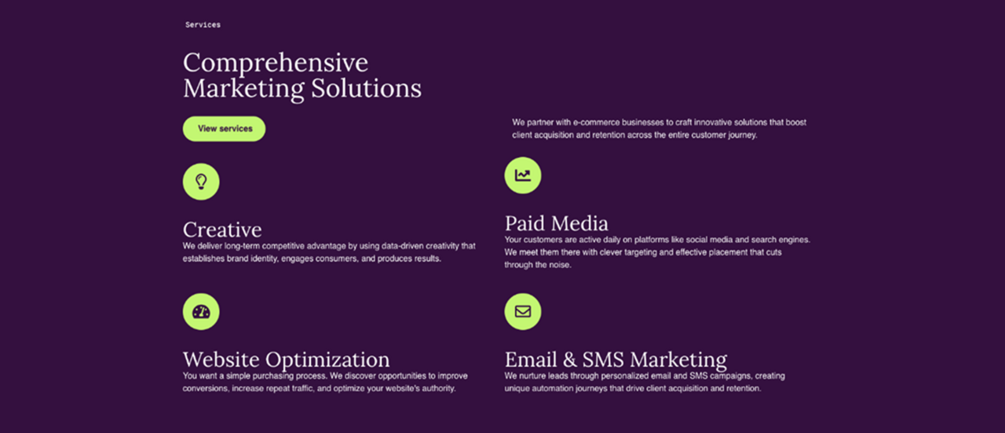 Services

Comprehensive Marketing Solutions

View services

We partner with e-commerce businesses to craft innovative solutions that boost client acquisition and retention across the entire customer journey.

Creative
We deliver long-term competitive advantage by using data-driven creativity that establishes brand identity, engages consumers, and produces results.

Paid Media
Your customers are active daily on platforms like social media and search engines. We meet them there with clever targeting and effective placement that cuts through the noise.

Website Optimization
You want a simple purchasing process. We discover opportunities to improve conversions, increase repeat traffic, and optimize your website's authority.

Email & SMS Marketing
We nurture leads through personalized email and SMS campaigns, creating unique automation journeys that drive client acquisition and retention.